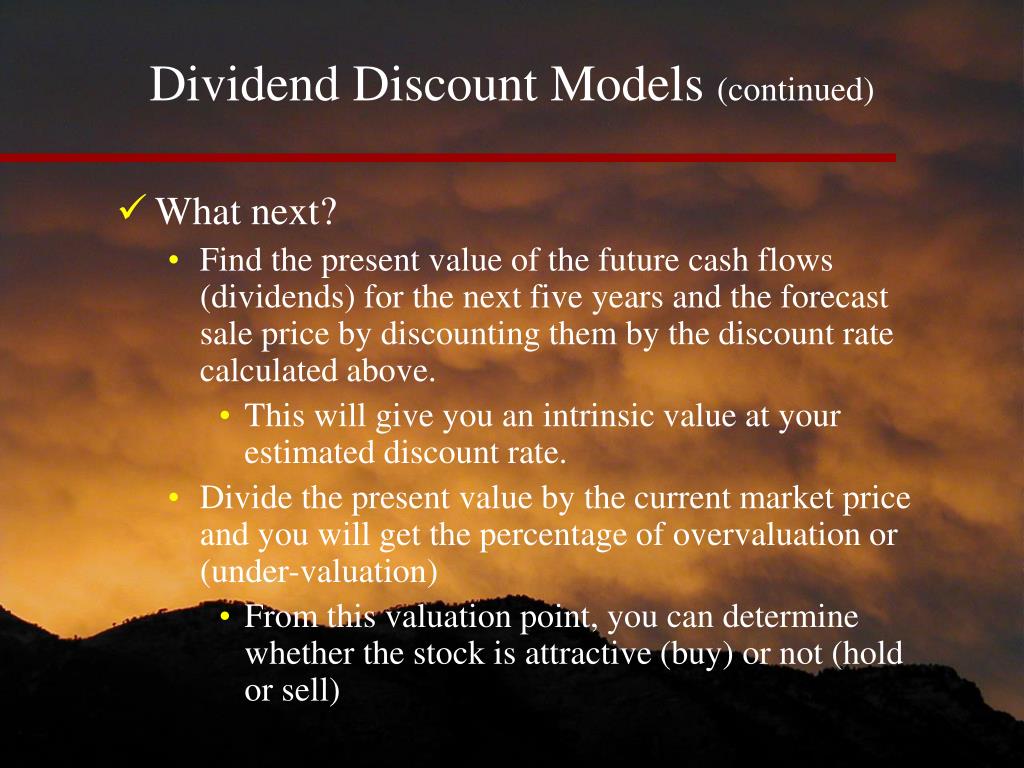 Dividend Discount Models (continued)

✓ What next?

• Find the present value of the future cash flows (dividends) for the next five years and the forecast sale price by discounting them by the discount rate calculated above.

• This will give you an intrinsic value at your estimated discount rate.

• Divide the present value by the current market price and you will get the percentage of overvaluation or (under-valuation)

• From this valuation point, you can determine whether the stock is attractive (buy) or not (hold or sell)